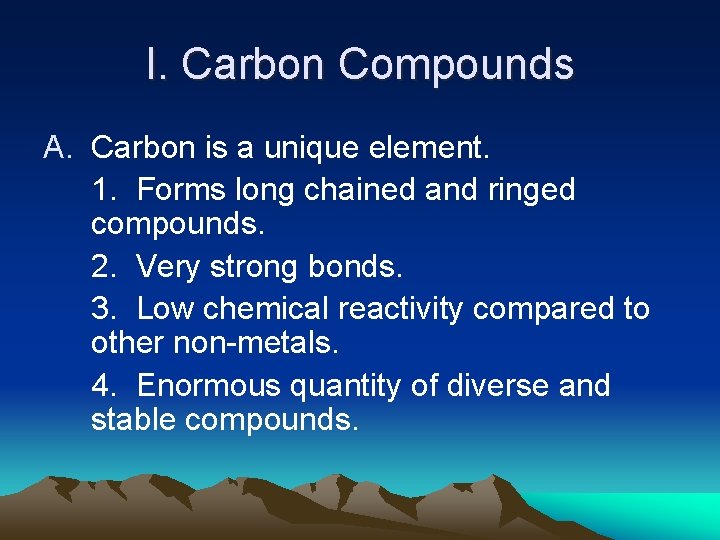 I. Carbon Compounds

A. Carbon is a unique element.

1. Forms long chained and ringed compounds.

2. Very strong bonds.

3. Low chemical reactivity compared to other non-metals.

4. Enormous quantity of diverse and stable compounds.